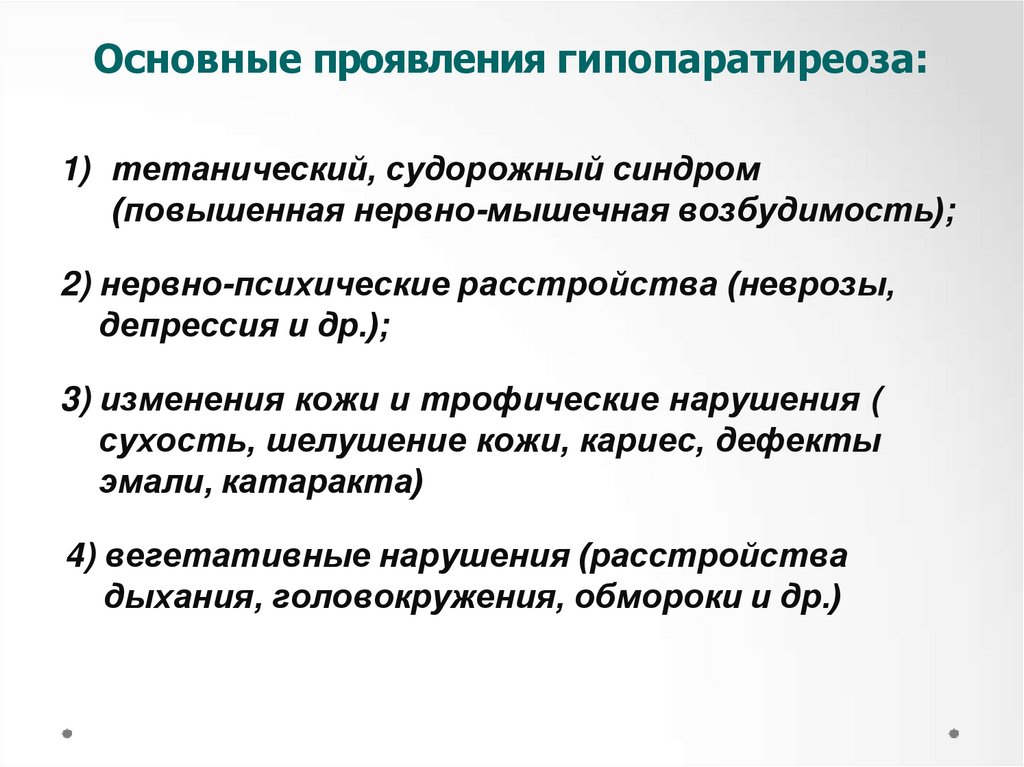 Основные проявления гипопаратиреоза:

1) тетанический, судорожный синдром (повышенная нервно-мышечная возбудимость);

2) нервно-психические расстройства (неврозы, депрессия и др.);

3) изменения кожи и трофические нарушения ( сухость, шелушение кожи, кариес, дефекты эмали, катаракта)

4) вегетативные нарушения (расстройства дыхания, головокружения, обмороки и др.)